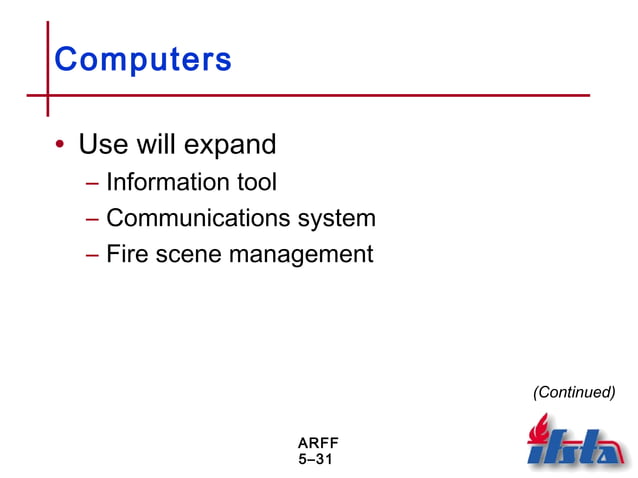 Computers

• Use will expand
– Information tool
– Communications system
– Fire scene management

(Continued)

ARFF
5–31

ifsta